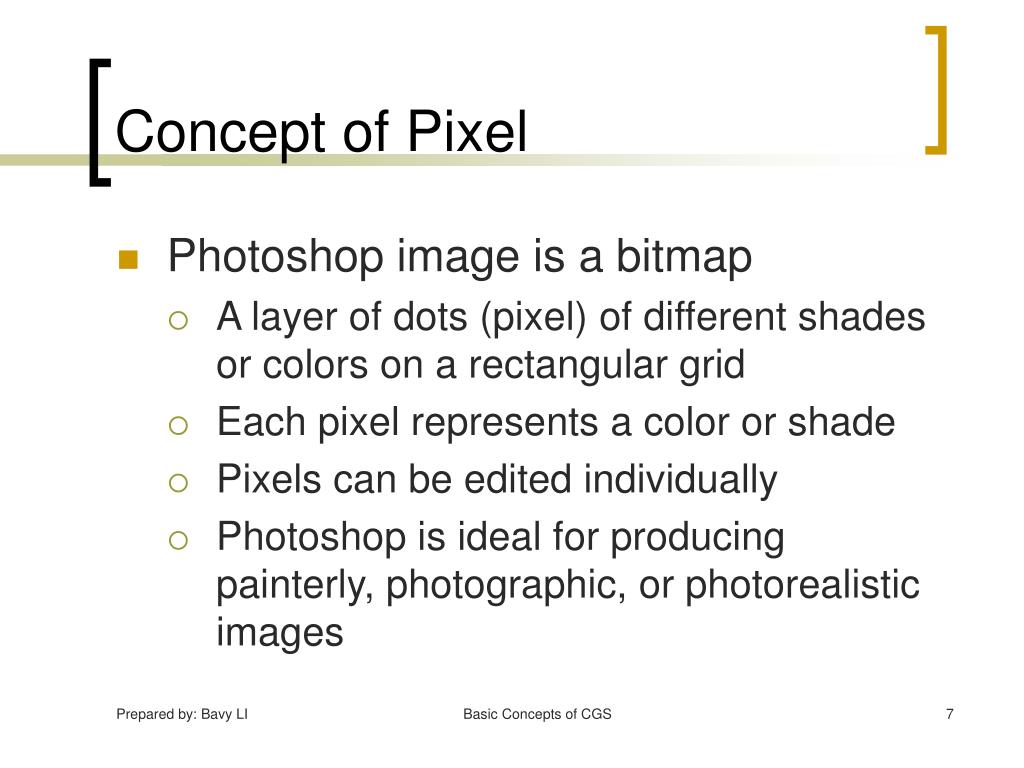 Concept of Pixel

- Photoshop image is a bitmap
  - A layer of dots (pixel) of different shades or colors on a rectangular grid
  - Each pixel represents a color or shade
  - Pixels can be edited individually
  - Photoshop is ideal for producing painterly, photographic, or photorealistic images

Prepared by: Bavy LI

Basic Concepts of CGS

7